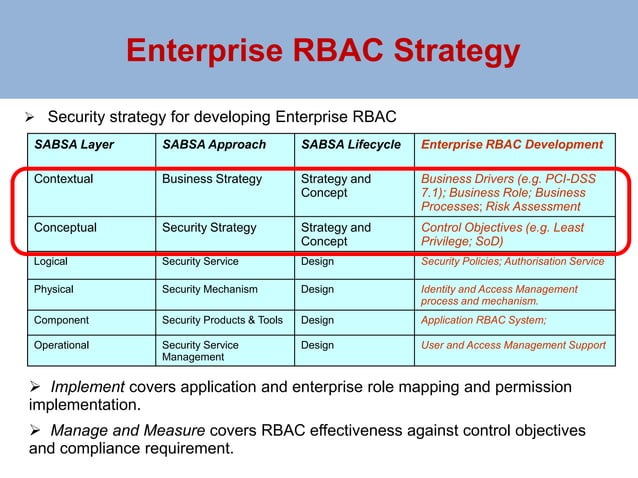 Enterprise RBAC Strategy

➢ Security strategy for developing Enterprise RBAC

| SABSA Layer | SABSA Approach | SABSA Lifecycle | Enterprise RBAC Development |
|---|---|---|---|
| Contextual | Business Strategy | Strategy and Concept | Business Drivers (e.g. PCI-DSS 7.1); Business Role; Business Processes; Risk Assessment |
| Conceptual | Security Strategy | Strategy and Concept | Control Objectives (e.g. Least Privilege; SoD) |
| Logical | Security Service | Design | Security Policies; Authorisation Service |
| Physical | Security Mechanism | Design | Identity and Access Management process and mechanism. |
| Component | Security Products & Tools | Design | Application RBAC System; |
| Operational | Security Service Management | Design | User and Access Management Support |

➢ Implement covers application and enterprise role mapping and permission implementation.

➢ Manage and Measure covers RBAC effectiveness against control objectives and compliance requirement.